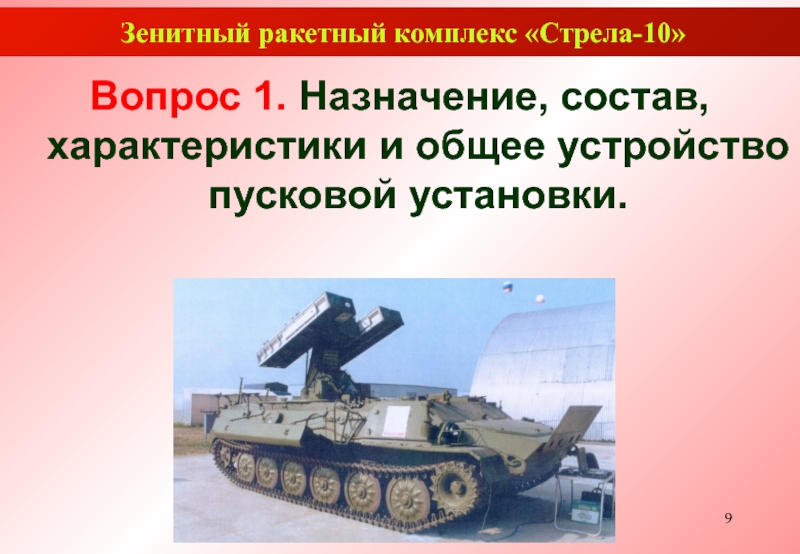 Зенитный ракетный комплекс «Стрела-10»

Вопрос 1. Назначение, состав, характеристики и общее устройство пусковой установки.

9